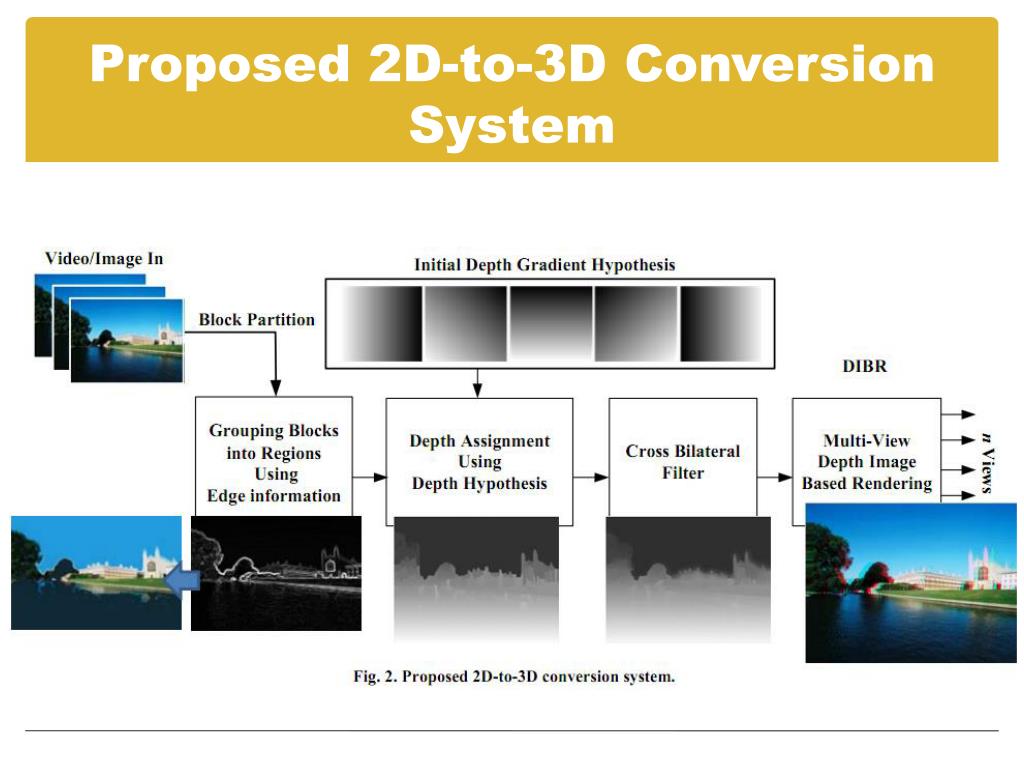 Proposed 2D-to-3D Conversion System

Video/Image In

Block Partition

Initial Depth Gradient Hypothesis

DIBR

Grouping Blocks into Regions Using Edge information

Depth Assignment Using Depth Hypothesis

Cross Bilateral Filter

Multi-View Depth Image Based Rendering

$n$ Views

Fig. 2. Proposed 2D-to-3D conversion system.